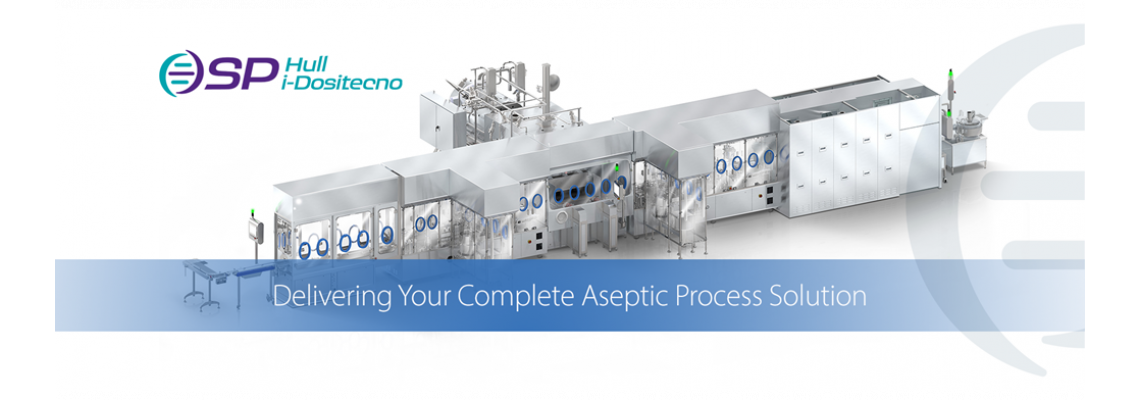 SP Hull i-Dositecno

Delivering Your Complete Aseptic Process Solution